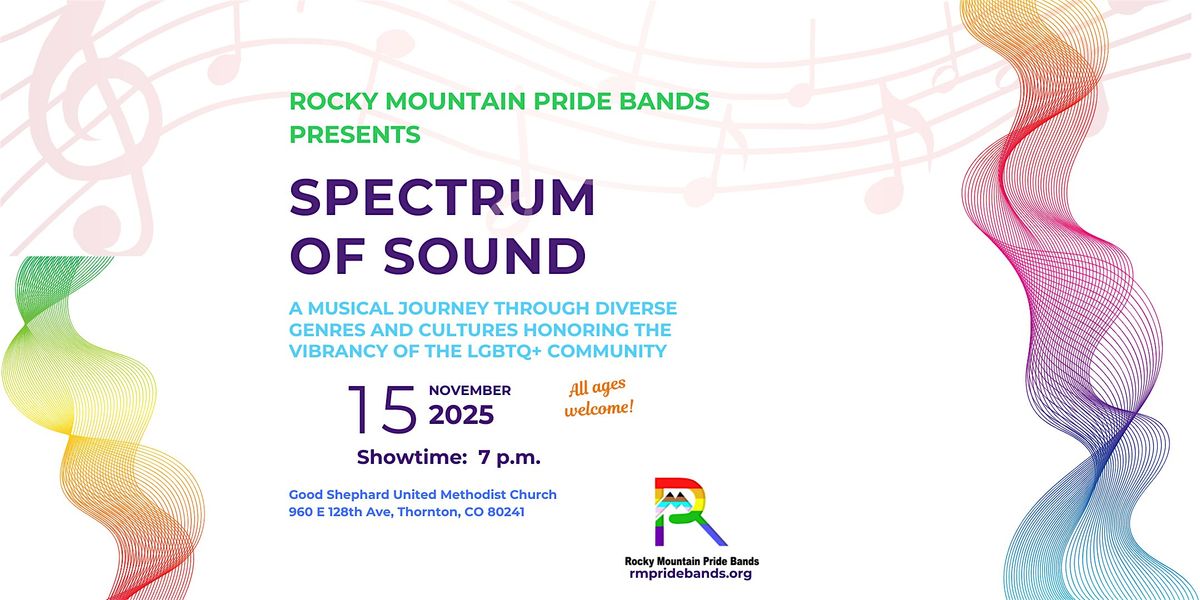 ROCKY MOUNTAIN PRIDE BANDS PRESENTS

SPECTRUM OF SOUND

A MUSICAL JOURNEY THROUGH DIVERSE GENRES AND CULTURES HONORING THE VIBRANCY OF THE LGBTQ+ COMMUNITY

15 NOVEMBER 2025

All ages welcome!

Showtime: 7 p.m.

Good Shephard United Methodist Church
960 E 128th Ave, Thornton, CO 80241

Rocky Mountain Pride Bands
rmpridebands.org